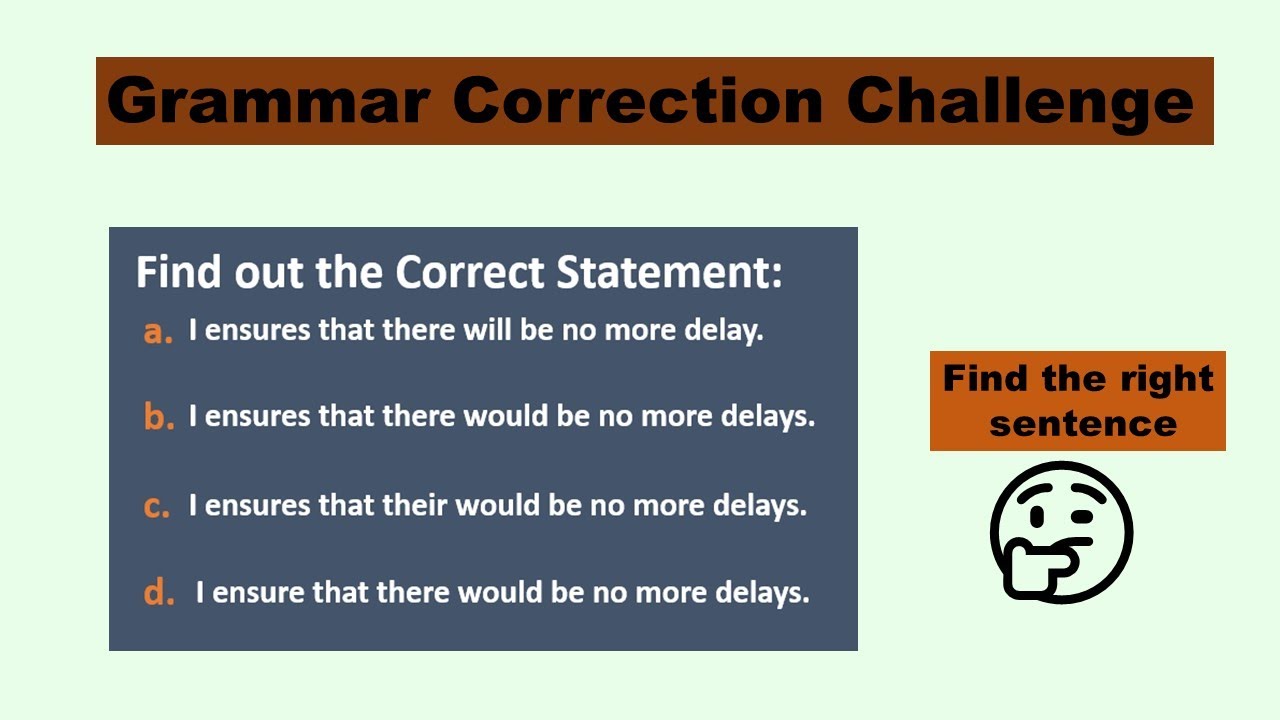 Grammar Correction Challenge

Find out the Correct Statement:

a. I ensures that there will be no more delay.

b. I ensures that there would be no more delays.

c. I ensures that their would be no more delays.

d. I ensure that there would be no more delays.

Find the right sentence